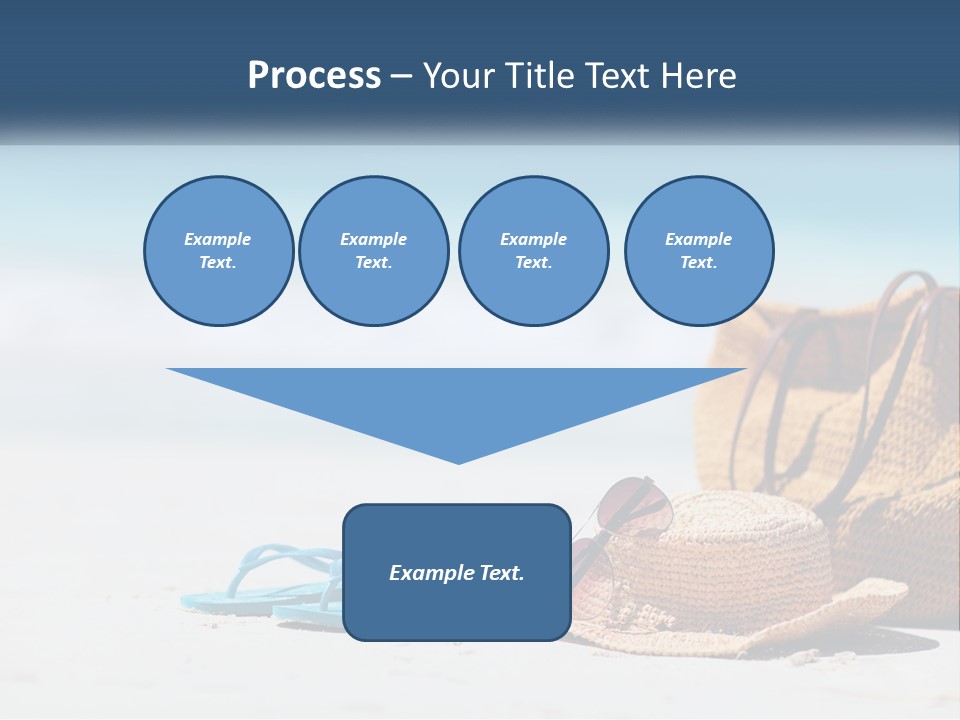 Process – Your Title Text Here

Example Text.

Example Text.

Example Text.

Example Text.

Example Text.